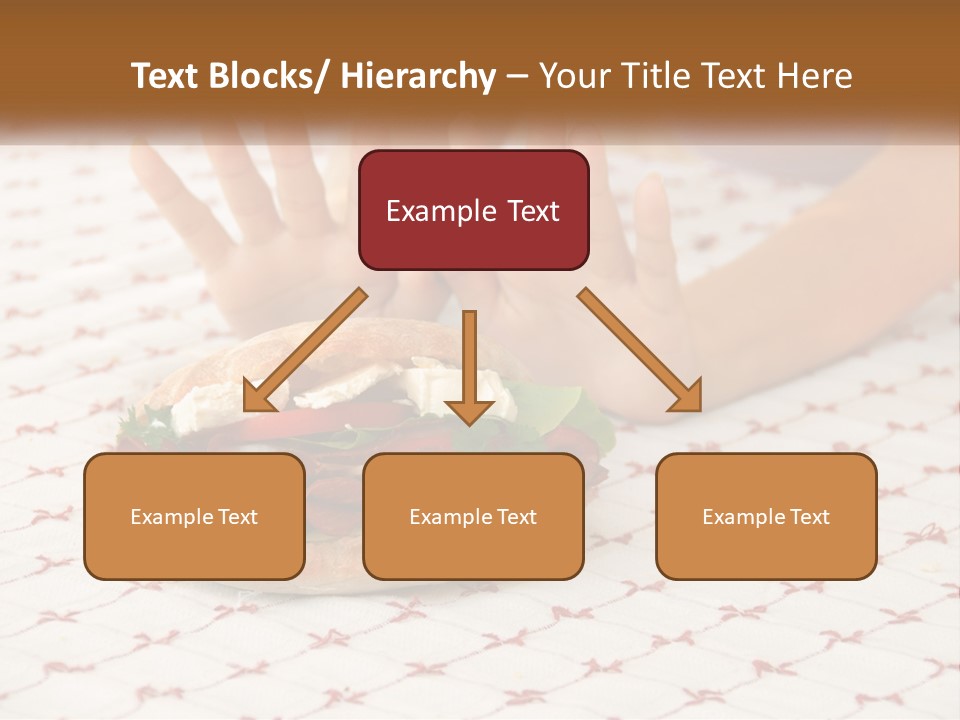 Text Blocks/ Hierarchy – Your Title Text Here

Example Text

Example Text

Example Text

Example Text